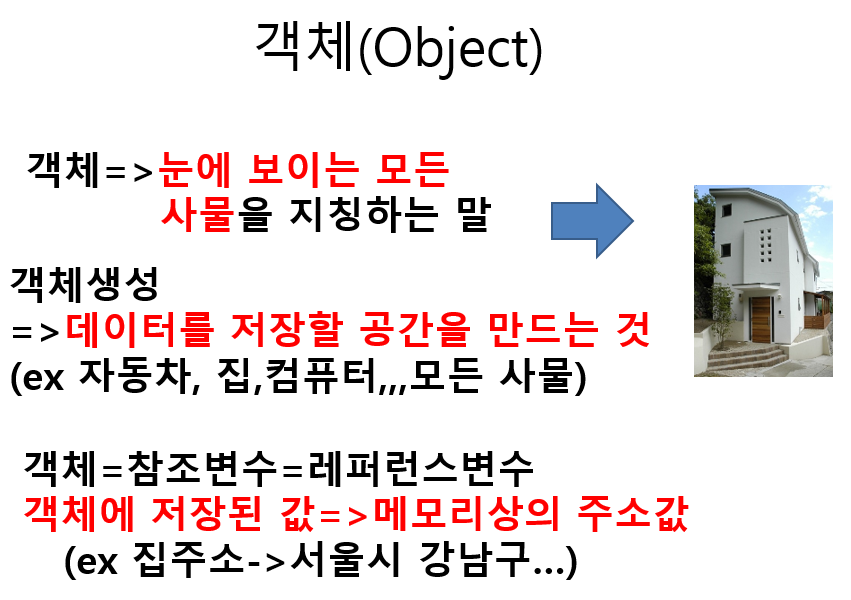 객체(Object)

객체=>눈에 보이는 모든 사물을 지칭하는 말

객체생성
=>데이터를 저장할 공간을 만드는 것
(ex 자동차, 집,컴퓨터,,,모든 사물)

객체=참조변수=레퍼런스변수
객체에 저장된 값=>메모리상의 주소값
(ex 집주소->서울시 강남구...)